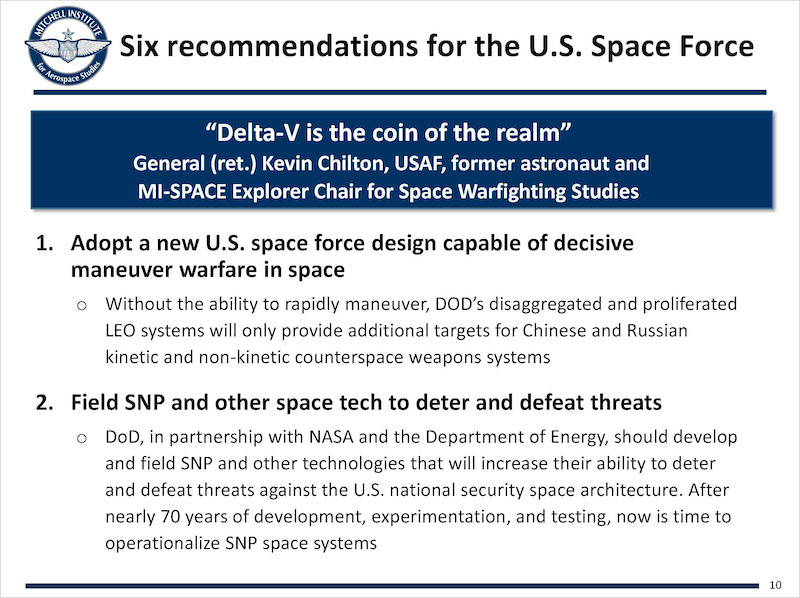 MITCHELL INSTITUTE for Aerospace Studies

Six recommendations for the U.S. Space Force

“Delta-V is the coin of the realm”
General (ret.) Kevin Chilton, USAF, former astronaut and MI-SPACE Explorer Chair for Space Warfighting Studies

1. Adopt a new U.S. space force design capable of decisive maneuver warfare in space

○ Without the ability to rapidly maneuver, DOD’s disaggregated and proliferated LEO systems will only provide additional targets for Chinese and Russian kinetic and non-kinetic counterspace weapons systems

2. Field SNP and other space tech to deter and defeat threats

○ DoD, in partnership with NASA and the Department of Energy, should develop and field SNP and other technologies that will increase their ability to deter and defeat threats against the U.S. national security space architecture. After nearly 70 years of development, experimentation, and testing, now is time to operationalize SNP space systems

10